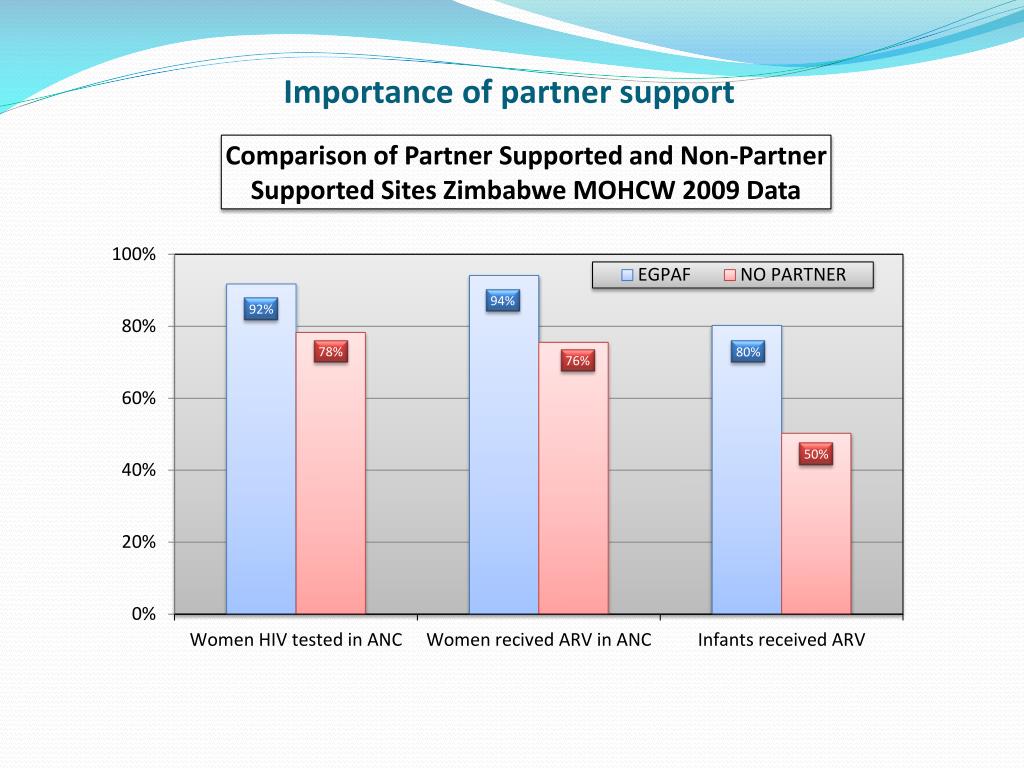 Importance of partner support

Comparison of Partner Supported and Non-Partner Supported Sites Zimbabwe MOHCW 2009 Data

100%
80%
60%
40%
20%
0%

EGPAF
NO PARTNER

92%
78%
94%
76%
80%
50%

Women HIV tested in ANC
Women recived ARV in ANC
Infants received ARV